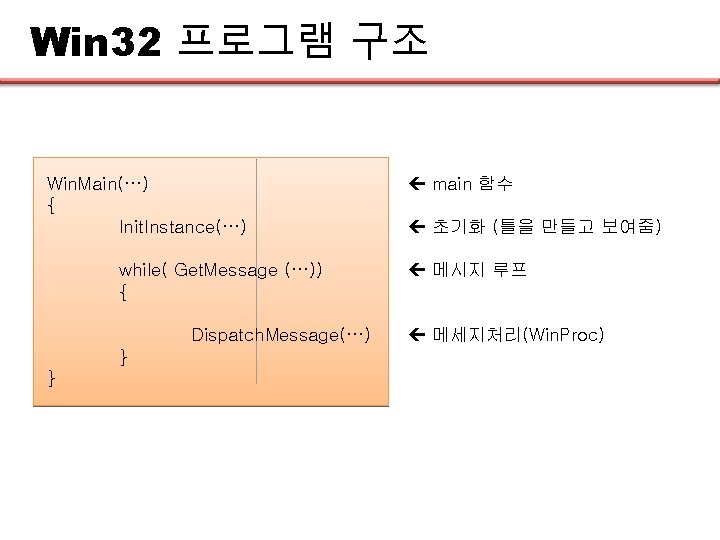 Win32 프로그램 구조

WinMain(…)
{
InitInstance(…)

while( GetMessage (…))
{

DispatchMessage(…)
}
}

← main 함수

← 초기화 (틀을 만들고 보여줌)

← 메시지 루프

← 메세지처리(WinProc)